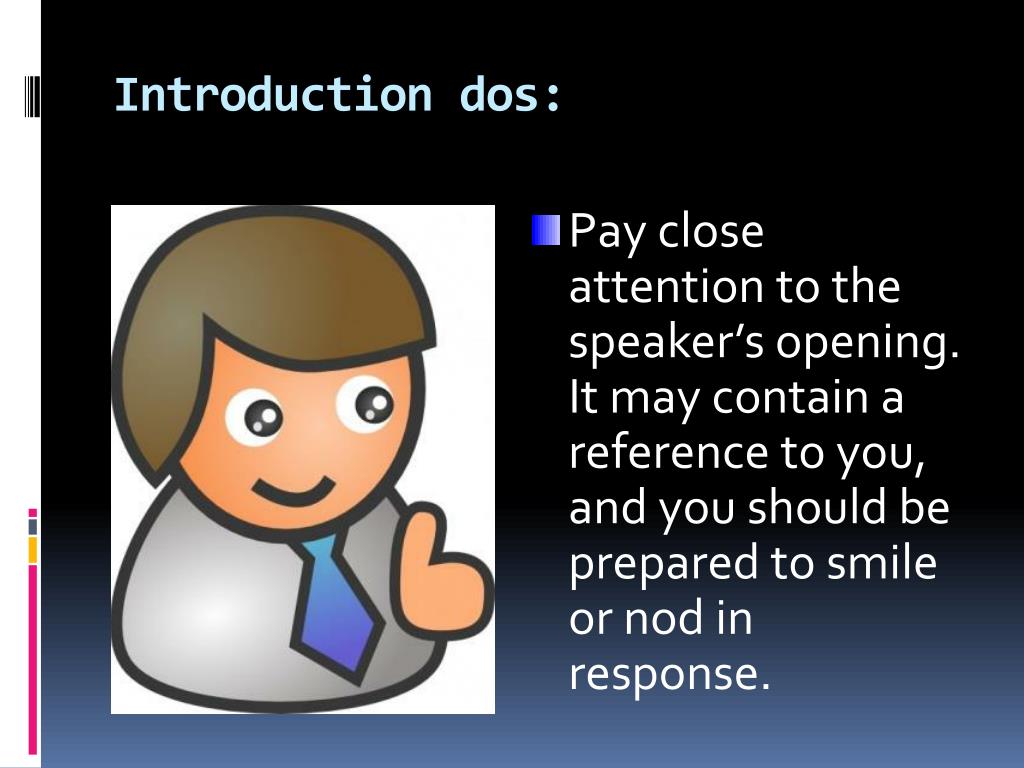 Introduction dos:

Pay close attention to the speaker’s opening. It may contain a reference to you, and you should be prepared to smile or nod in response.